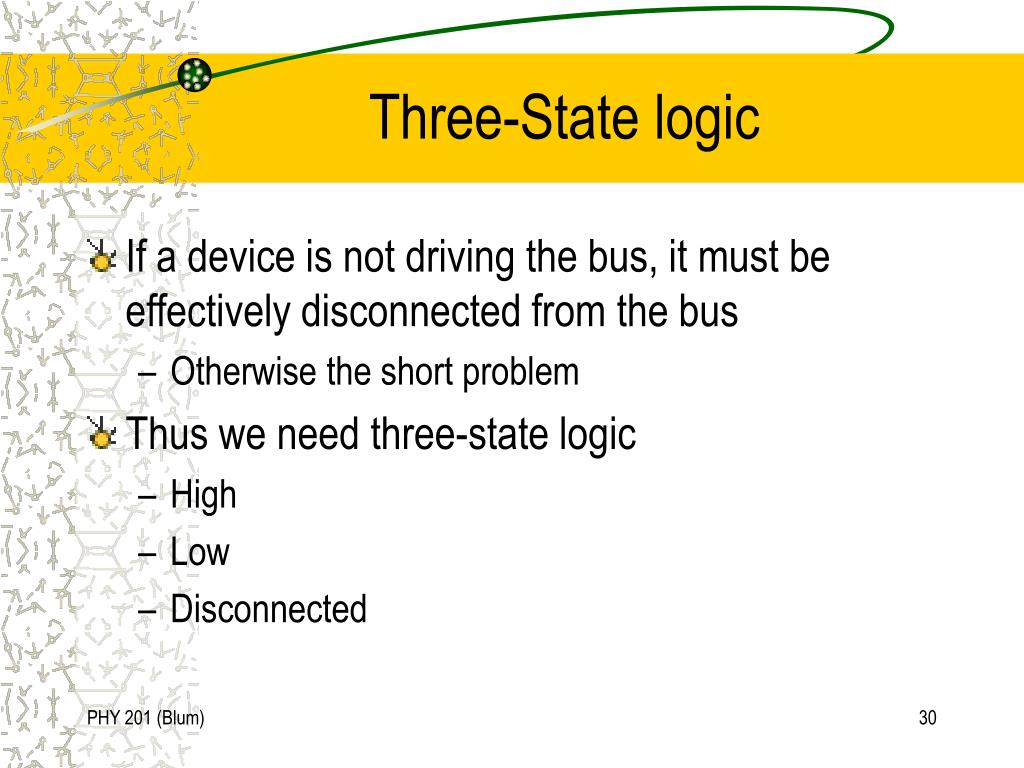 Three-State logic

If a device is not driving the bus, it must be effectively disconnected from the bus

– Otherwise the short problem

Thus we need three-state logic

– High

– Low

– Disconnected

PHY 201 (Blum)

30